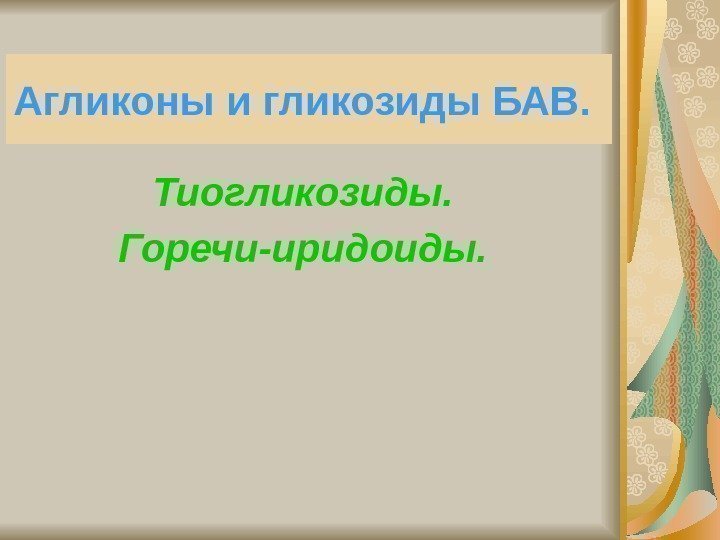 Агликоны и гликозиды БАВ.

Тиогликозиды.

Горечи-иридоиды.